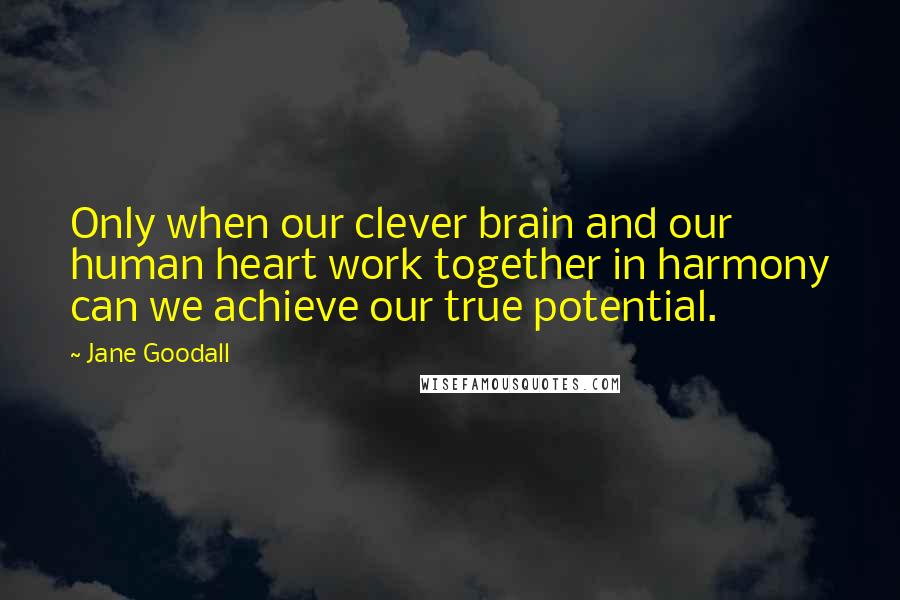 Only when our clever brain and our human heart work together in harmony can we achieve our true potential.

~ Jane Goodall

WISEFAMOUSQUOTES.COM